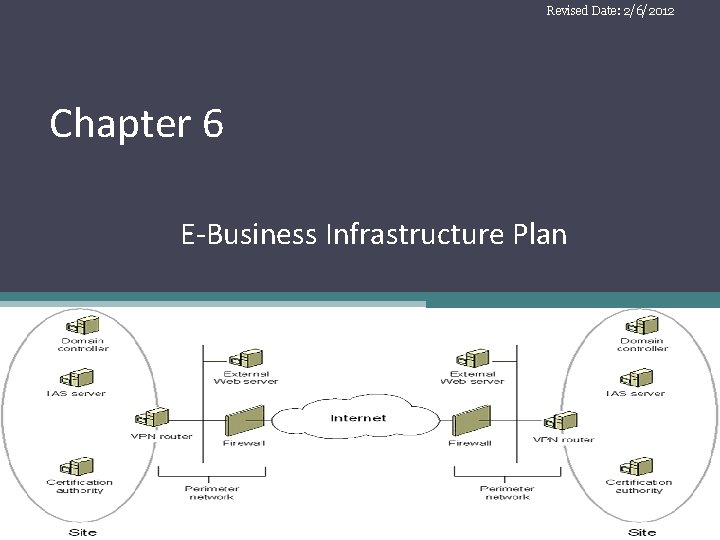 Revised Date: 2/6/2012

Chapter 6

E-Business Infrastructure Plan

Domain controller

IAS server

VPN router

Certification authority

Site

External Web server

Firewall

Perimeter network

Internet

External Web server

Firewall

Perimeter network

Domain controller

IAS server

VPN router

Certification authority

Site